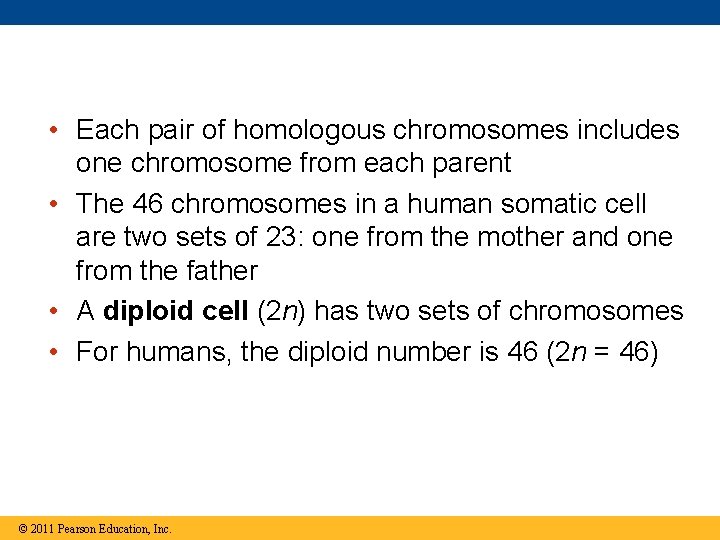 • Each pair of homologous chromosomes includes one chromosome from each parent

• The 46 chromosomes in a human somatic cell are two sets of 23: one from the mother and one from the father

• A **diploid cell** ($2n$) has two sets of chromosomes

• For humans, the diploid number is 46 ($2n = 46$)

© 2011 Pearson Education, Inc.